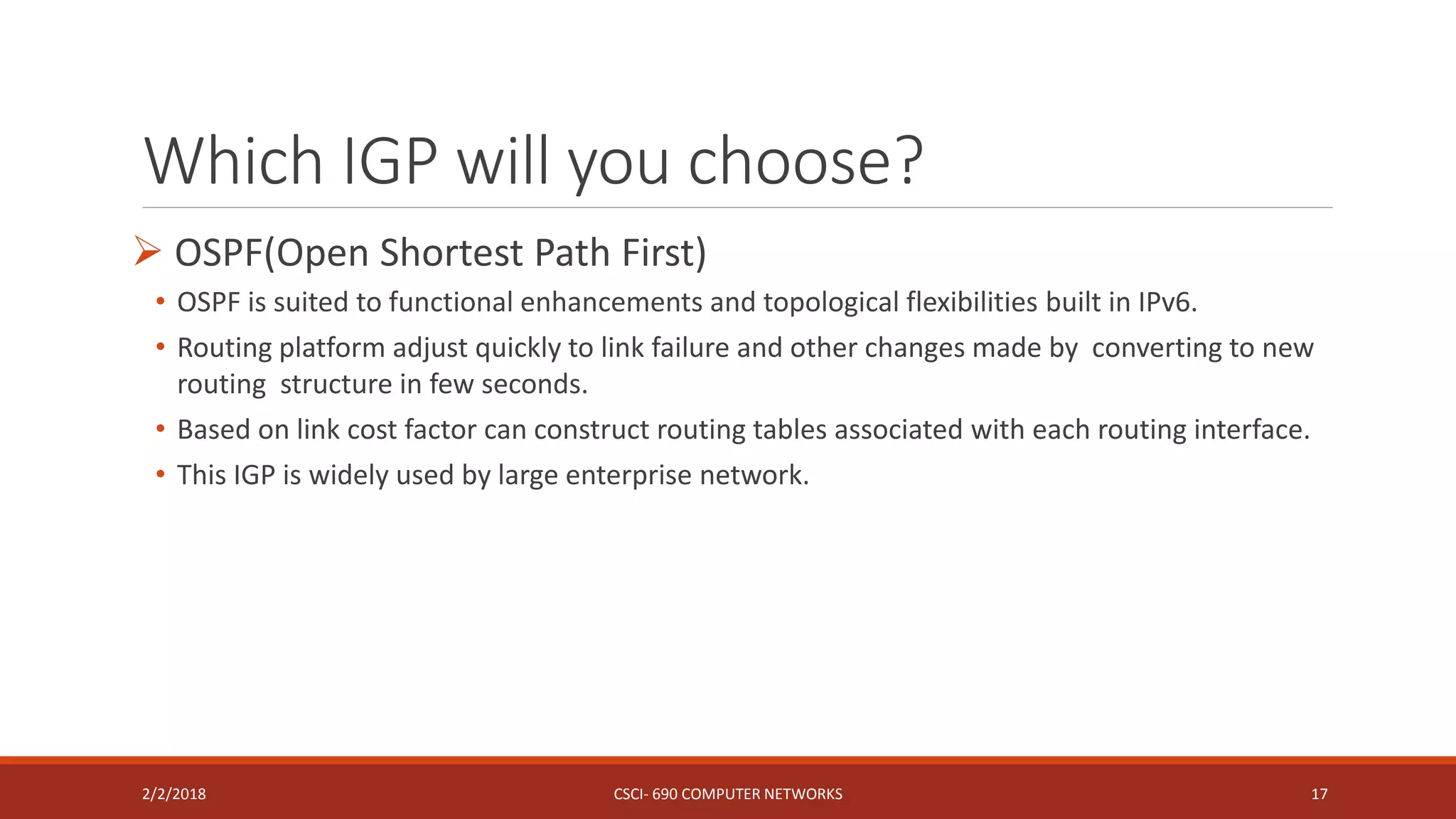 Which IGP will you choose?

➢ OSPF(Open Shortest Path First)

• OSPF is suited to functional enhancements and topological flexibilities built in IPv6.

• Routing platform adjust quickly to link failure and other changes made by converting to new routing structure in few seconds.

• Based on link cost factor can construct routing tables associated with each routing interface.

• This IGP is widely used by large enterprise network.

2/2/2018

CSCI- 690 COMPUTER NETWORKS

17